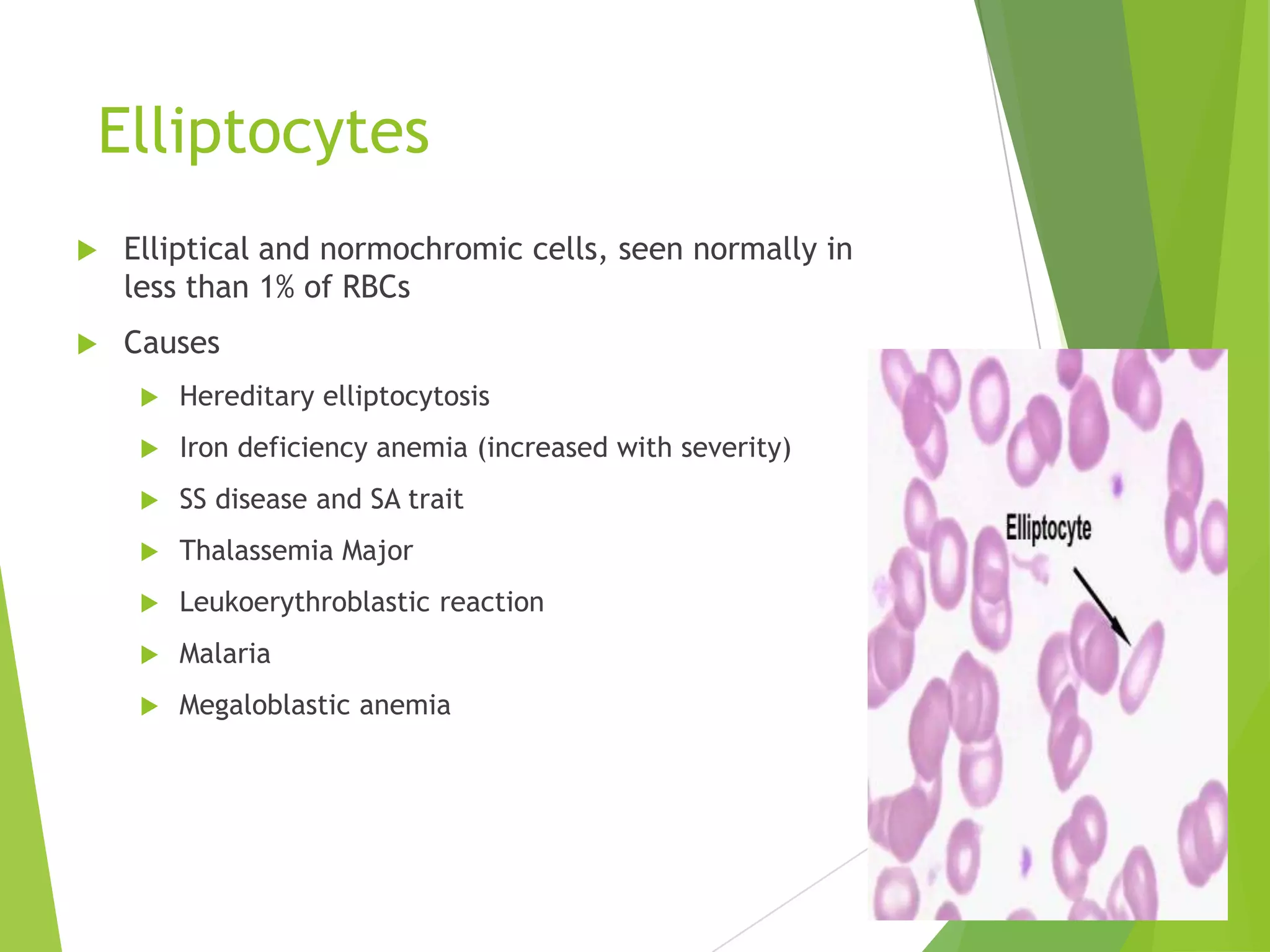 Elliptocytes

Elliptical and normochromic cells, seen normally in less than 1% of RBCs

Causes

Hereditary elliptocytosis

Iron deficiency anemia (increased with severity)

SS disease and SA trait

Thalassemia Major

Leukoerythroblastic reaction

Malaria

Megaloblastic anemia

Elliptocyte